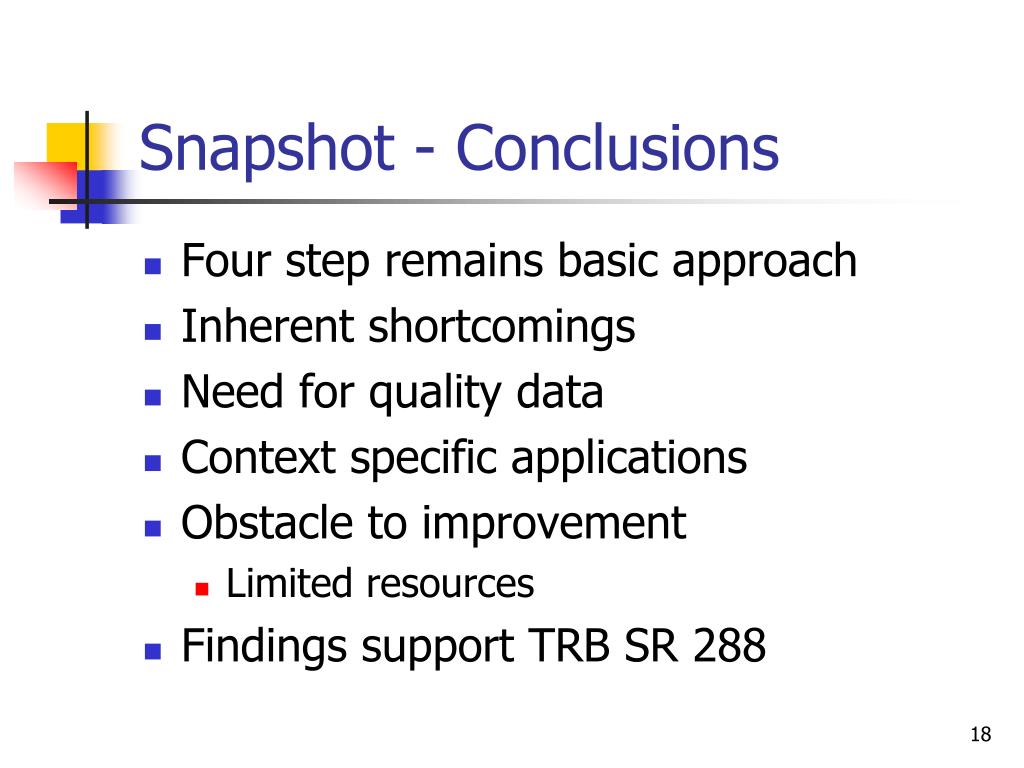 Snapshot - Conclusions

- Four step remains basic approach
- Inherent shortcomings
- Need for quality data
- Context specific applications
- Obstacle to improvement
  - Limited resources
- Findings support TRB SR 288

18